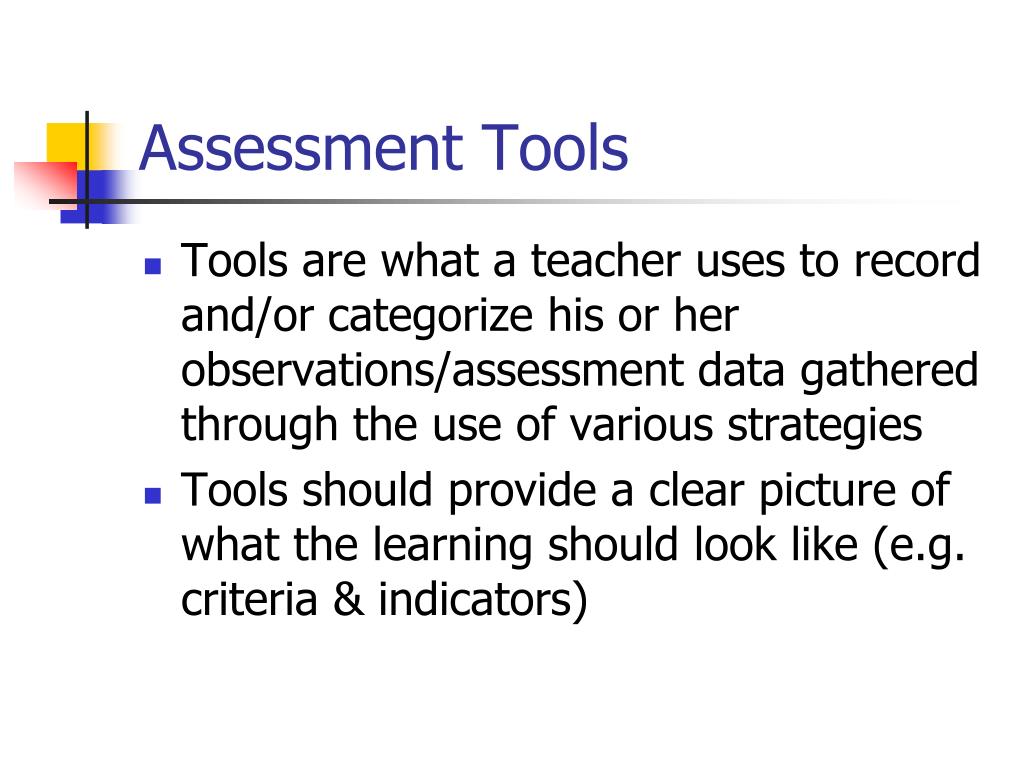 Assessment Tools

- Tools are what a teacher uses to record and/or categorize his or her observations/assessment data gathered through the use of various strategies
- Tools should provide a clear picture of what the learning should look like (e.g. criteria & indicators)